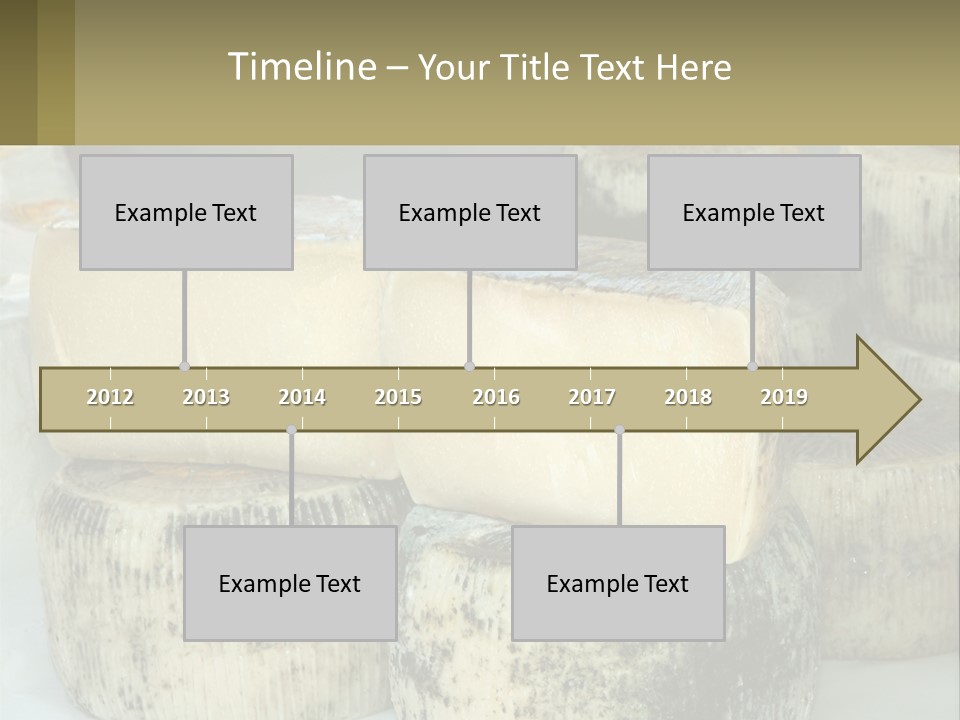 Timeline – Your Title Text Here

Example Text

Example Text

Example Text

2012 2013 2014 2015 2016 2017 2018 2019

Example Text

Example Text